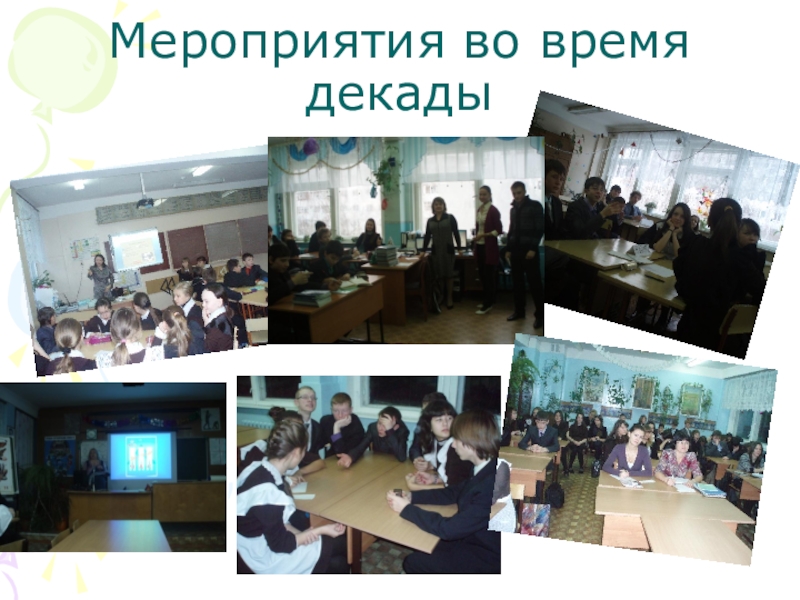 Мероприятия во время декады